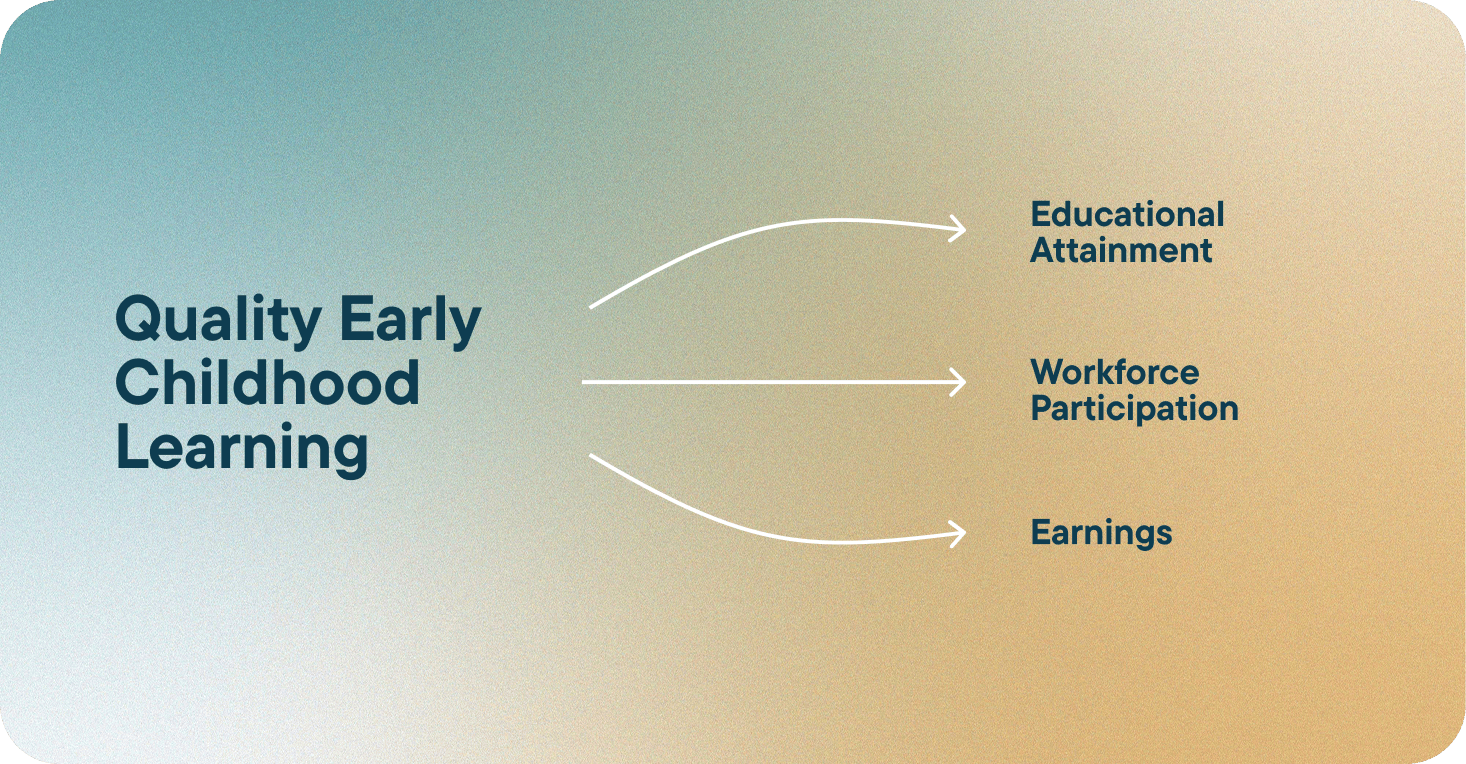 Quality Early Childhood Learning

Educational Attainment

Workforce Participation

Earnings